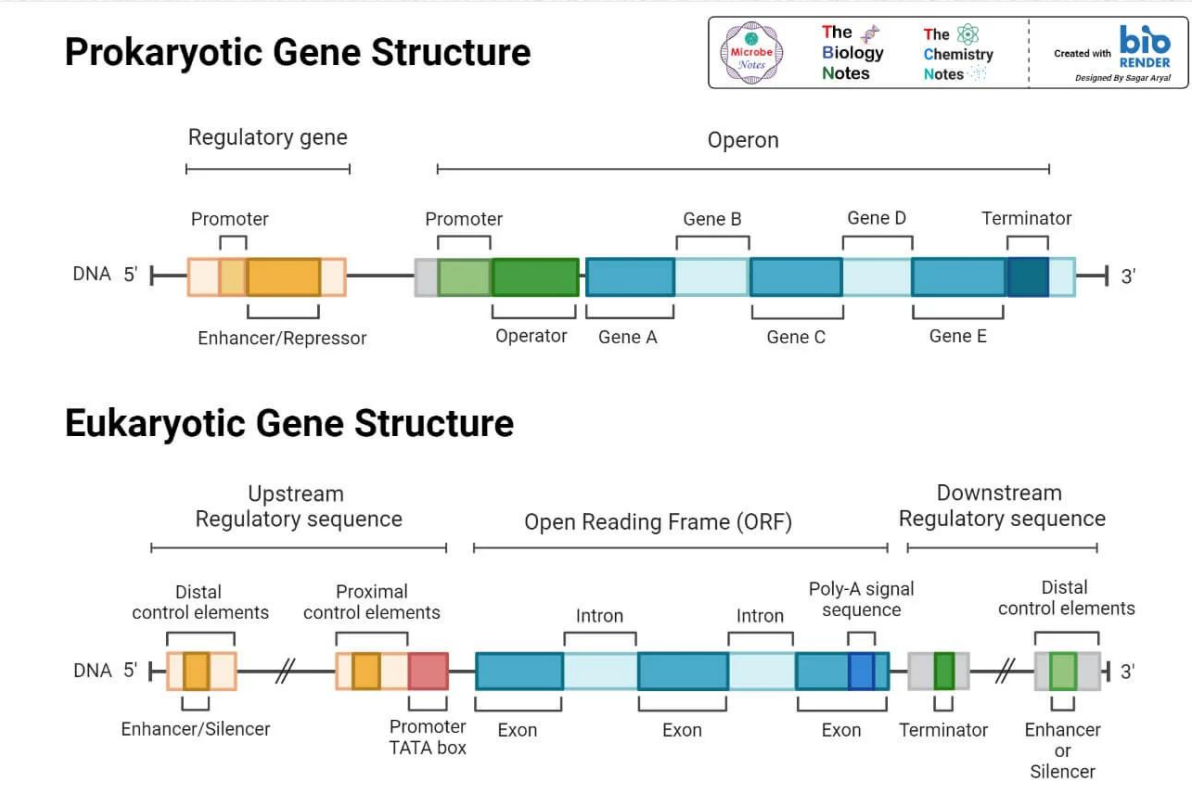 Prokaryotic Gene Structure

Microbe Notes
The Biology Notes
The Chemistry Notes
Created with bio RENDER
Designed By Sagar Aryal

Regulatory gene
Operon

Promoter
Promoter
Gene B
Gene D
Terminator

DNA 5'
3'

Enhancer/Repressor
Operator
Gene A
Gene C
Gene E

Eukaryotic Gene Structure

Upstream Regulatory sequence
Open Reading Frame (ORF)
Downstream Regulatory sequence

Distal control elements
Proximal control elements
Intron
Intron
Poly-A signal sequence
Distal control elements

DNA 5'
3'

Enhancer/Silencer
Promoter TATA box
Exon
Exon
Exon
Terminator
Enhancer or Silencer